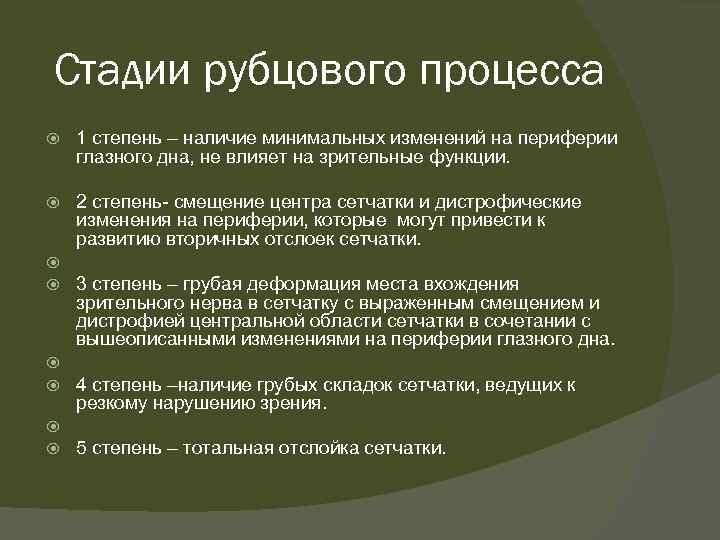 Стадии рубцового процесса

1 степень – наличие минимальных изменений на периферии глазного дна, не влияет на зрительные функции.

2 степень- смещение центра сетчатки и дистрофические изменения на периферии, которые могут привести к развитию вторичных отслоек сетчатки.

3 степень – грубая деформация места вхождения зрительного нерва в сетчатку с выраженным смещением и дистрофией центральной области сетчатки в сочетании с вышеописанными изменениями на периферии глазного дна.

4 степень –наличие грубых складок сетчатки, ведущих к резкому нарушению зрения.

5 степень – тотальная отслойка сетчатки.